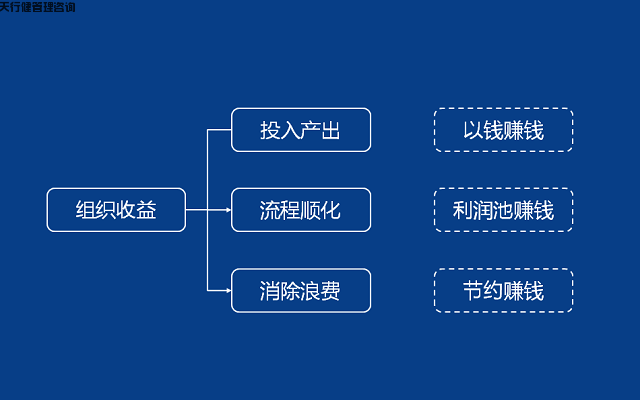 天行健管理咨询

组织收益

投入产出

流程顺化

消除浪费

以钱赚钱

利润池赚钱

节约赚钱